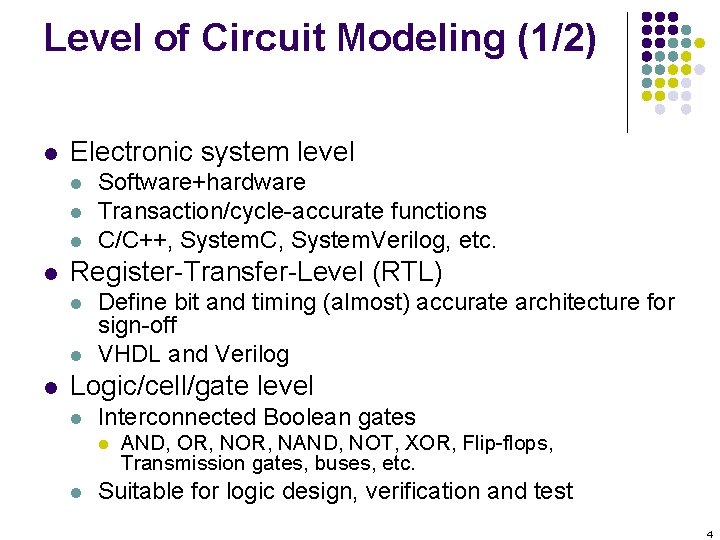 Level of Circuit Modeling (1/2)

- Electronic system level
  - Software+hardware
  - Transaction/cycle-accurate functions
  - C/C++, SystemC, SystemVerilog, etc.
- Register-Transfer-Level (RTL)
  - Define bit and timing (almost) accurate architecture for sign-off
  - VHDL and Verilog
- Logic/cell/gate level
  - Interconnected Boolean gates
    - AND, OR, NOR, NAND, NOT, XOR, Flip-flops, Transmission gates, buses, etc.
  - Suitable for logic design, verification and test

4